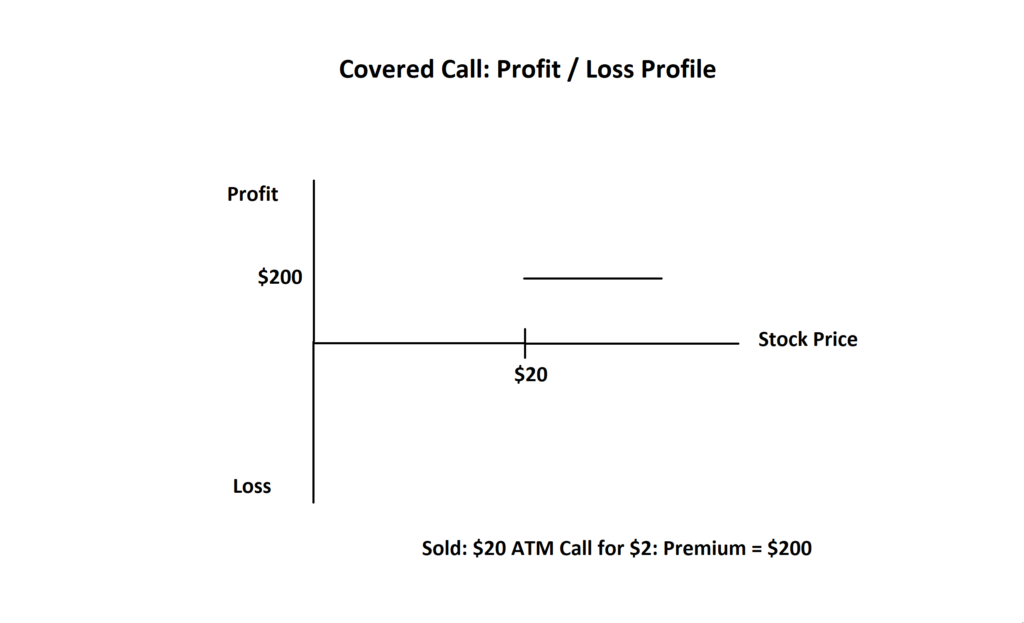 Covered Call: Profit / Loss Profile

Profit

\$200

Stock Price

\$20

Loss

Sold: \$20 ATM Call for \$2: Premium = \$200